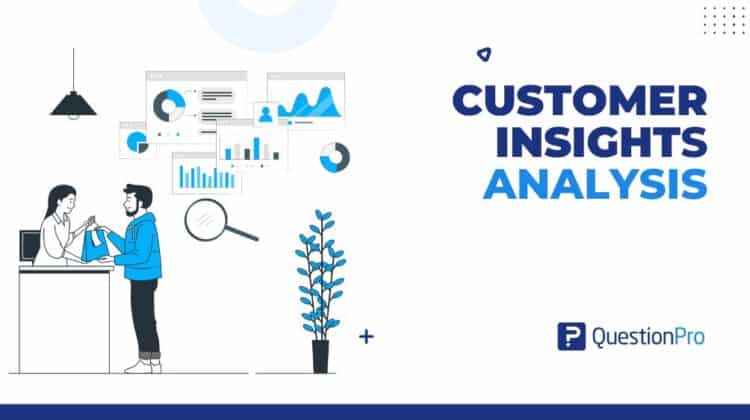 CUSTOMER INSIGHTS ANALYSIS

QuestionPro